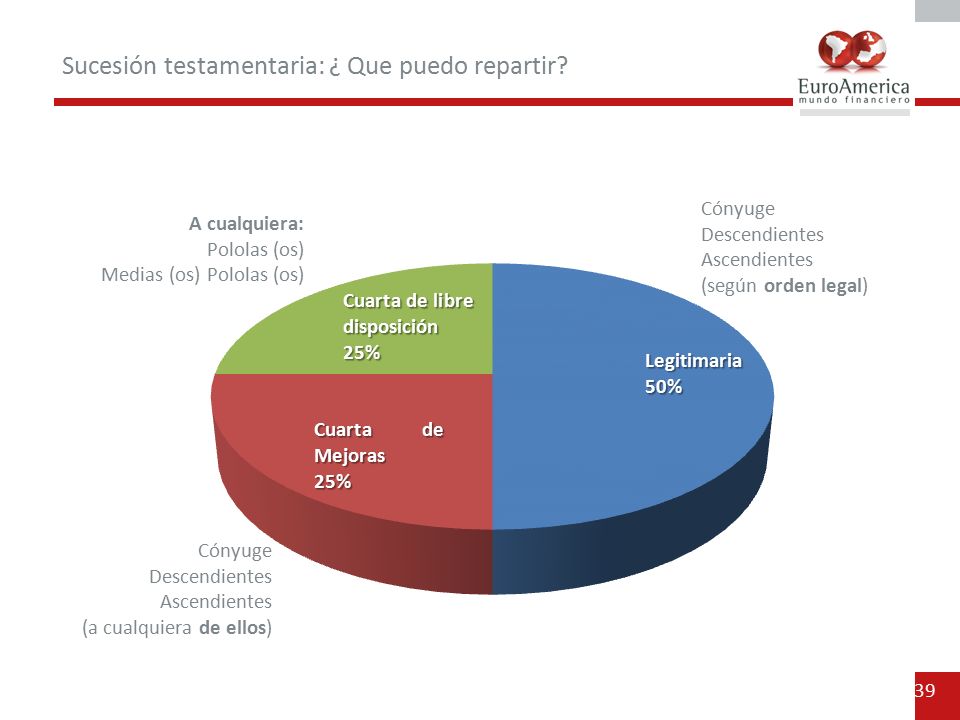 Sucesión testamentaria: ¿ Que puedo repartir?

EuroAmerica
mundo financiero

A cualquiera:
Pololas (os)
Medias (os) Pololas (os)

Cónyuge
Descendientes
Ascendientes
(según orden legal)

Cuarta de libre disposición
25%

Legitimaria
50%

Cuarta de Mejoras
25%

Cónyuge
Descendientes
Ascendientes
(a cualquiera de ellos)

39